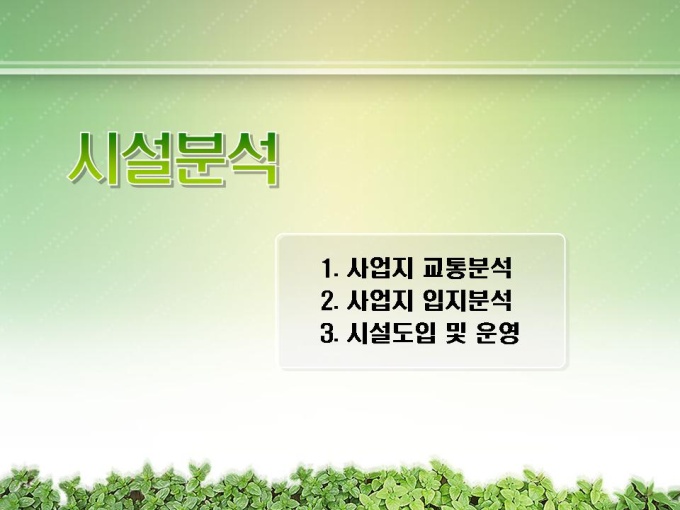 시설분석

1. 사업지 교통분석
2. 사업지 입지분석
3. 시설도입 및 운영